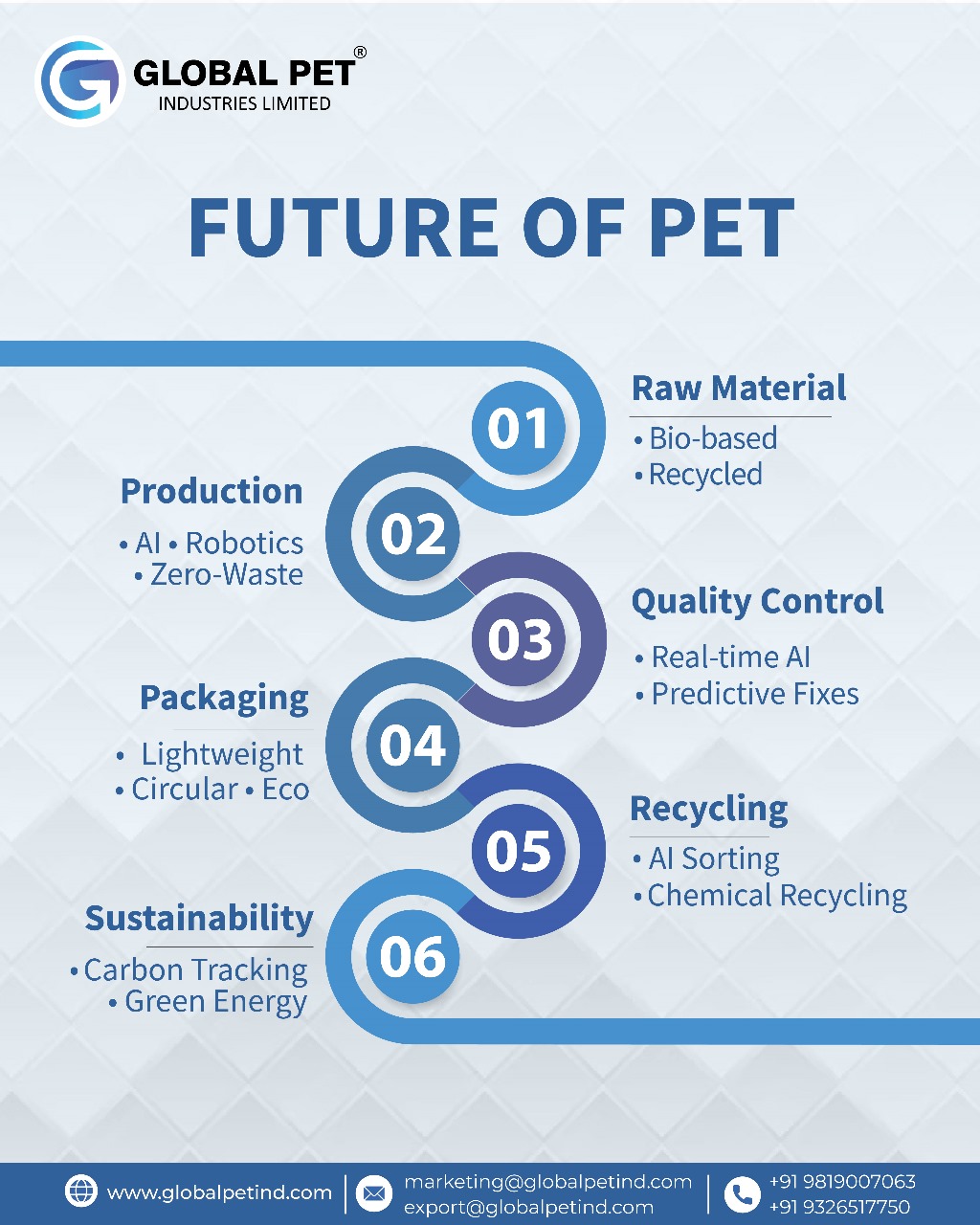 GLOBAL PET®
INDUSTRIES LIMITED

FUTURE OF PET

01
Raw Material
• Bio-based
• Recycled

02
Production
• AI • Robotics
• Zero-Waste

03
Quality Control
• Real-time AI
• Predictive Fixes

04
Packaging
• Lightweight
• Circular • Eco

05
Recycling
• AI Sorting
• Chemical Recycling

06
Sustainability
• Carbon Tracking
• Green Energy

www.globalpetind.com
marketing@globalpetind.com
export@globalpetind.com
+91 9819007063
+91 9326517750